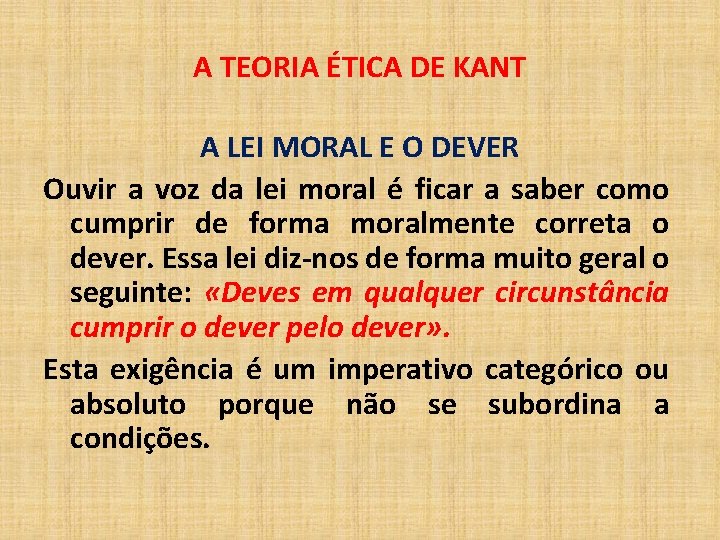 A TEORIA ÉTICA DE KANT

A LEI MORAL E O DEVER

Ouvir a voz da lei moral é ficar a saber como cumprir de forma moralmente correta o dever. Essa lei diz-nos de forma muito geral o seguinte: «Deves em qualquer circunstância cumprir o dever pelo dever».

Esta exigência é um imperativo categórico ou absoluto porque não se subordina a condições.